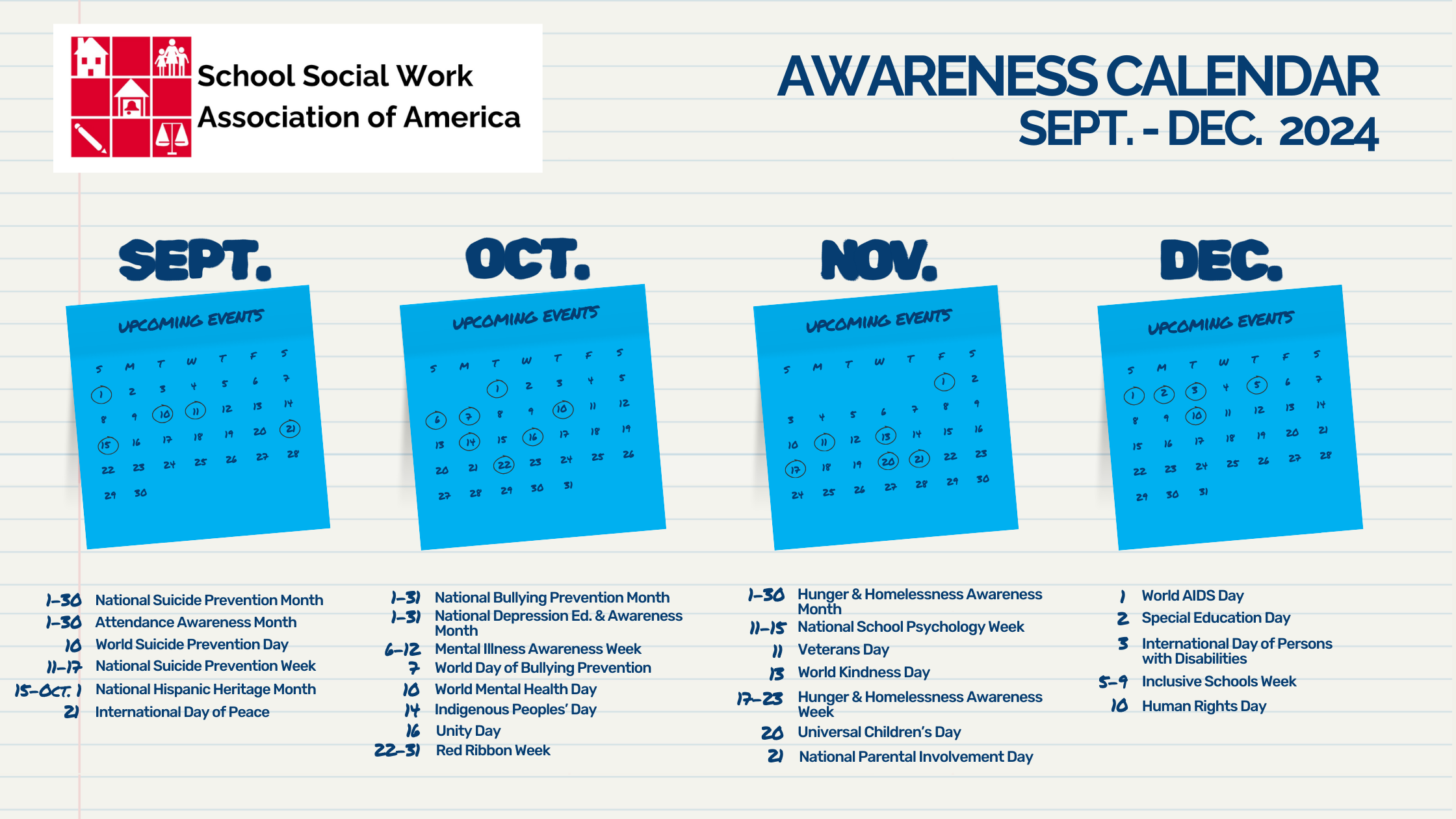 School Social Work Association of America

AWARENESS CALENDAR
SEPT. - DEC. 2024

SEPT.

UPCOMING EVENTS

| S | M | T | W | T | F | S |
|---|---|---|---|---|---|---|
| 1 | 2 | 3 | 4 | 5 | 6 | 7 |
| 8 | 9 | 10 | 11 | 12 | 13 | 14 |
| 15 | 16 | 17 | 18 | 19 | 20 | 21 |
| 22 | 23 | 24 | 25 | 26 | 27 | 28 |
| 29 | 30 | | | | | |

1-30 National Suicide Prevention Month
1-30 Attendance Awareness Month
10 World Suicide Prevention Day
11-17 National Suicide Prevention Week
15-OCT. 1 National Hispanic Heritage Month
21 International Day of Peace

OCT.

UPCOMING EVENTS

| S | M | T | W | T | F | S |
|---|---|---|---|---|---|---|
| | | 1 | 2 | 3 | 4 | 5 |
| 6 | 7 | 8 | 9 | 10 | 11 | 12 |
| 13 | 14 | 15 | 16 | 17 | 18 | 19 |
| 20 | 21 | 22 | 23 | 24 | 25 | 26 |
| 27 | 28 | 29 | 30 | 31 | | |

1-31 National Bullying Prevention Month
1-31 National Depression Ed. & Awareness Month
6-12 Mental Illness Awareness Week
7 World Day of Bullying Prevention
10 World Mental Health Day
14 Indigenous Peoples' Day
16 Unity Day
22-31 Red Ribbon Week

NOV.

UPCOMING EVENTS

| S | M | T | W | T | F | S |
|---|---|---|---|---|---|---|
| | | | | | 1 | 2 |
| 3 | 4 | 5 | 6 | 7 | 8 | 9 |
| 10 | 11 | 12 | 13 | 14 | 15 | 16 |
| 17 | 18 | 19 | 20 | 21 | 22 | 23 |
| 24 | 25 | 26 | 27 | 28 | 29 | 30 |

1-30 Hunger & Homelessness Awareness Month
11-15 National School Psychology Week
11 Veterans Day
13 World Kindness Day
17-23 Hunger & Homelessness Awareness Week
20 Universal Children's Day
21 National Parental Involvement Day

DEC.

UPCOMING EVENTS

| S | M | T | W | T | F | S |
|---|---|---|---|---|---|---|
| 1 | 2 | 3 | 4 | 5 | 6 | 7 |
| 8 | 9 | 10 | 11 | 12 | 13 | 14 |
| 15 | 16 | 17 | 18 | 19 | 20 | 21 |
| 22 | 23 | 24 | 25 | 26 | 27 | 28 |
| 29 | 30 | 31 | | | | |

1 World AIDS Day
2 Special Education Day
3 International Day of Persons with Disabilities
5-9 Inclusive Schools Week
10 Human Rights Day